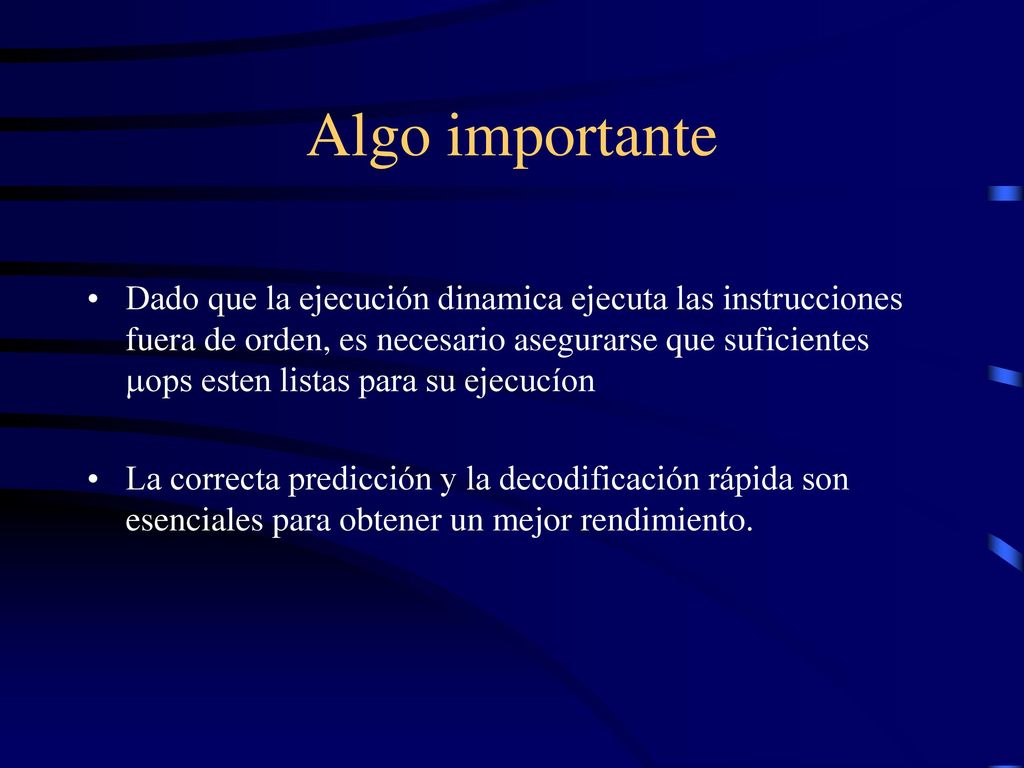 Algo importante

• Dado que la ejecución dinamica ejecuta las instrucciones fuera de orden, es necesario asegurarse que suficientes μops esten listas para su ejecucíon

• La correcta predicción y la decodificación rápida son esenciales para obtener un mejor rendimiento.